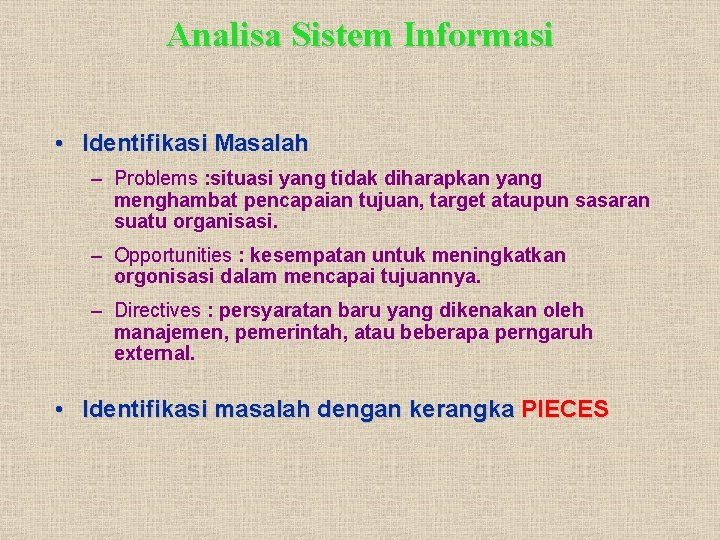 Analisa Sistem Informasi

• Identifikasi Masalah

– Problems :situasi yang tidak diharapkan yang menghambat pencapaian tujuan, target ataupun sasaran suatu organisasi.

– Opportunities : kesempatan untuk meningkatkan orgonisasi dalam mencapai tujuannya.

– Directives : persyaratan baru yang dikenakan oleh manajemen, pemerintah, atau beberapa perngaruh external.

• Identifikasi masalah dengan kerangka PIECES